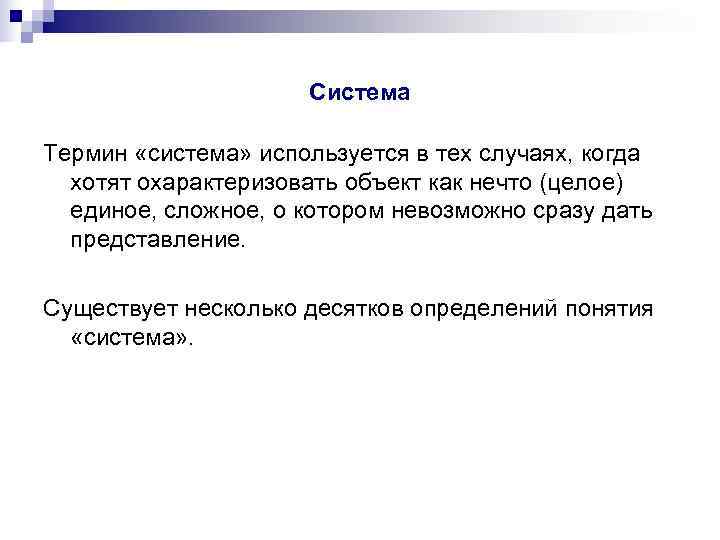 Система

Термин «система» используется в тех случаях, когда хотят охарактеризовать объект как нечто (целое) единое, сложное, о котором невозможно сразу дать представление.

Существует несколько десятков определений понятия «система».